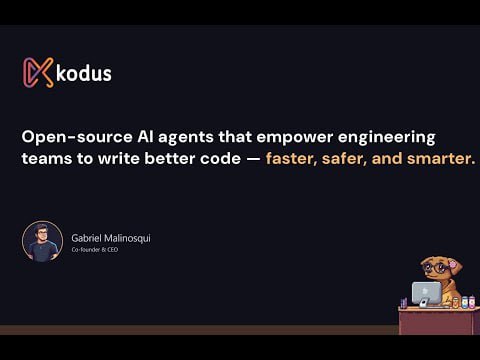 kodus

Open-source AI agents that empower engineering teams to write better code — faster, safer, and smarter.

Gabriel Malinosqui
Co-founder & CEO